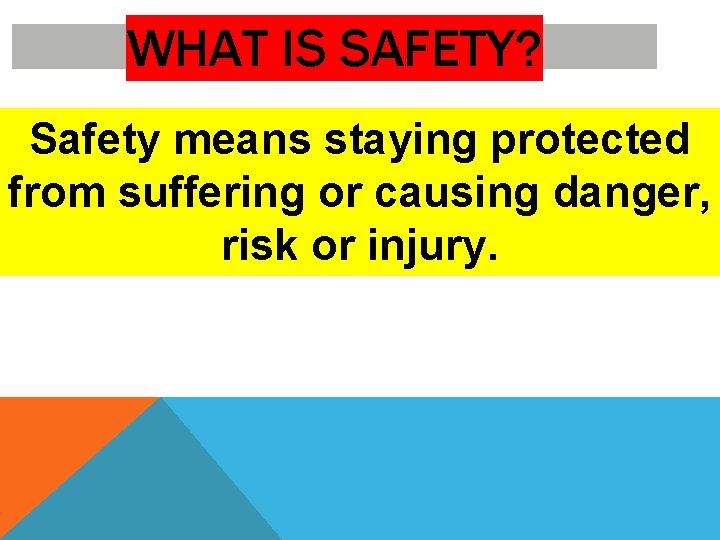 WHAT IS SAFETY?

Safety means staying protected from suffering or causing danger, risk or injury.